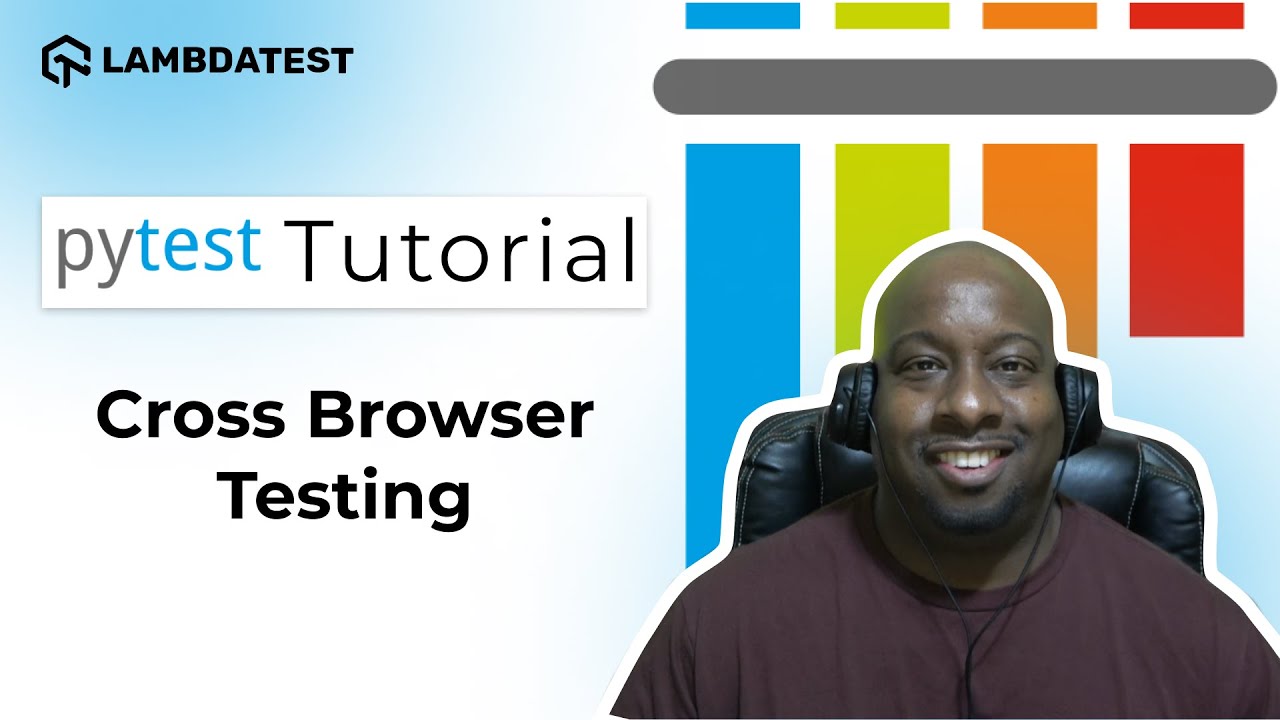 LAMBDATEST

pytest Tutorial

Cross Browser Testing